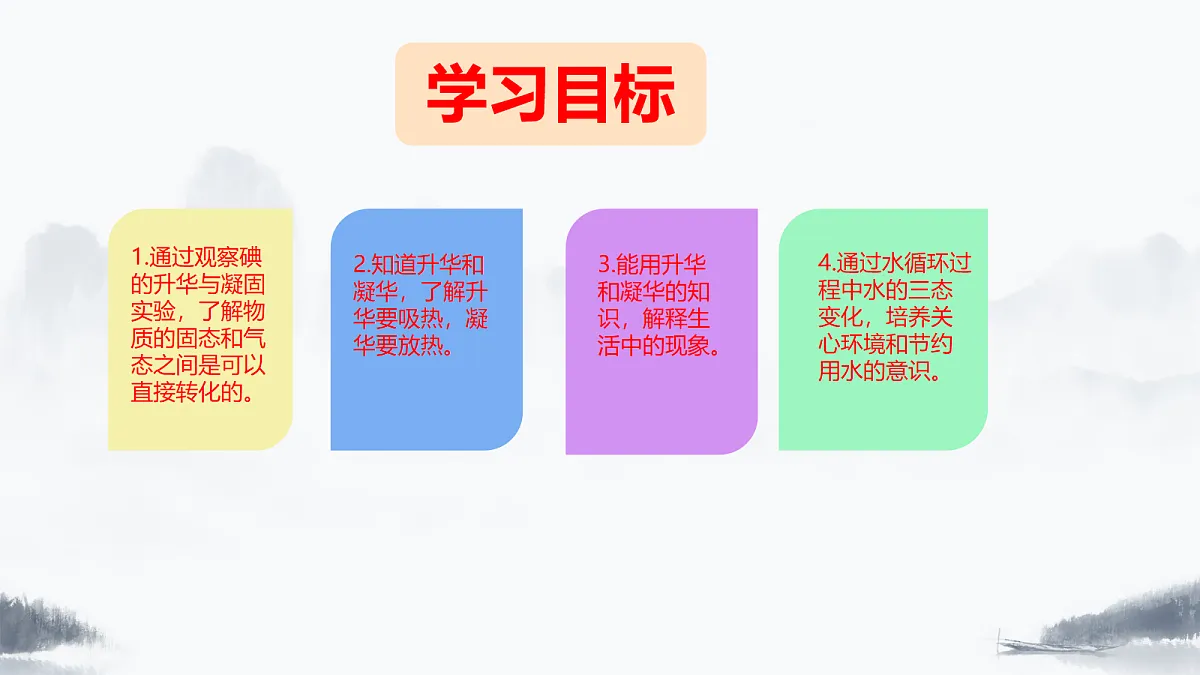 学习目标

1.通过观察碘的升华与凝固实验，了解物质的固态和气态之间是可以直接转化的。

2.知道升华和凝华，了解升华要吸热，凝华要放热。

3.能用升华和凝华的知识，解释生活中的现象。

4.通过水循环过程中水的三态变化，培养关心环境和节约用水的意识。